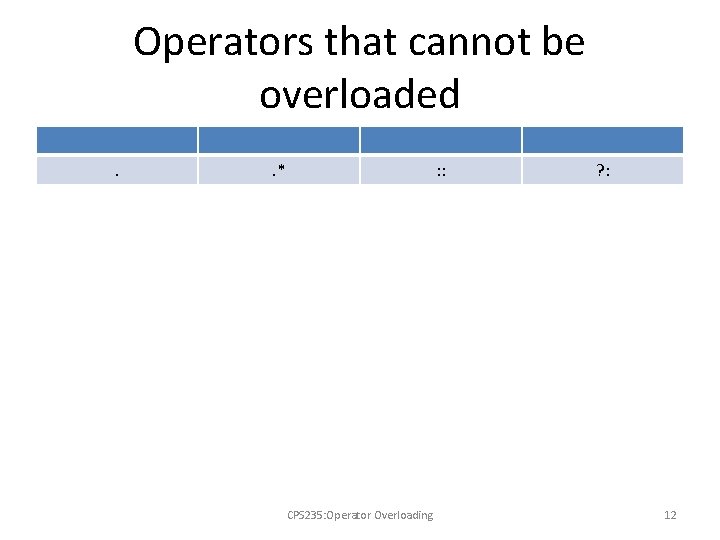 Operators that cannot be overloaded

| | | | |
|---|---|---|---|
| . | .* | :: | ?: |

CPS235:Operator Overloading

12